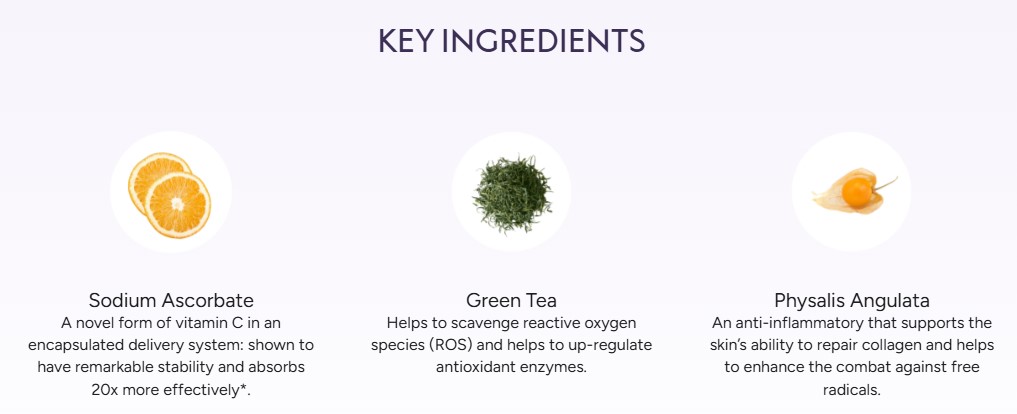 KEY INGREDIENTS

Sodium Ascorbate
A novel form of vitamin C in an encapsulated delivery system: shown to have remarkable stability and absorbs 20x more effectively*.

Green Tea
Helps to scavenge reactive oxygen species (ROS) and helps to up-regulate antioxidant enzymes.

Physalis Angulata
An anti-inflammatory that supports the skin's ability to repair collagen and helps to enhance the combat against free radicals.